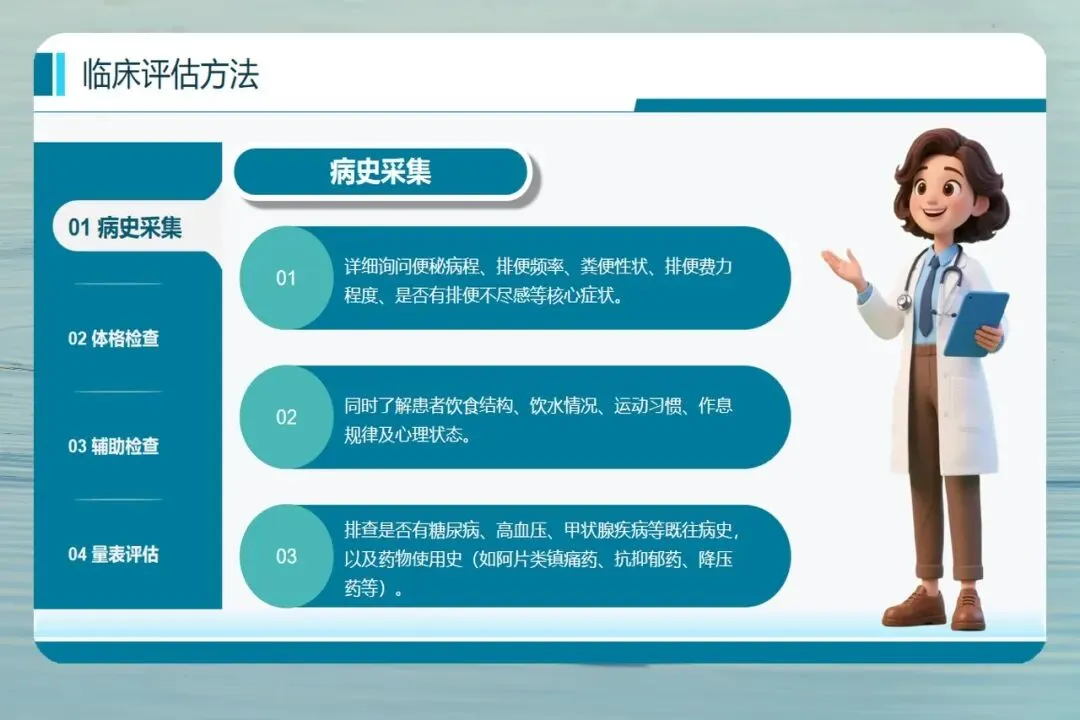 临床评估方法

01 病史采集

02 体格检查

03 辅助检查

04 量表评估

病史采集

01

详细询问便秘病程、排便频率、粪便性状、排便费力程度、是否有排便不尽感等核心症状。

02

同时了解患者饮食结构、饮水情况、运动习惯、作息规律及心理状态。

03

排查是否有糖尿病、高血压、甲状腺疾病等既往病史，以及药物使用史（如阿片类镇痛药、抗抑郁药、降压药等）。